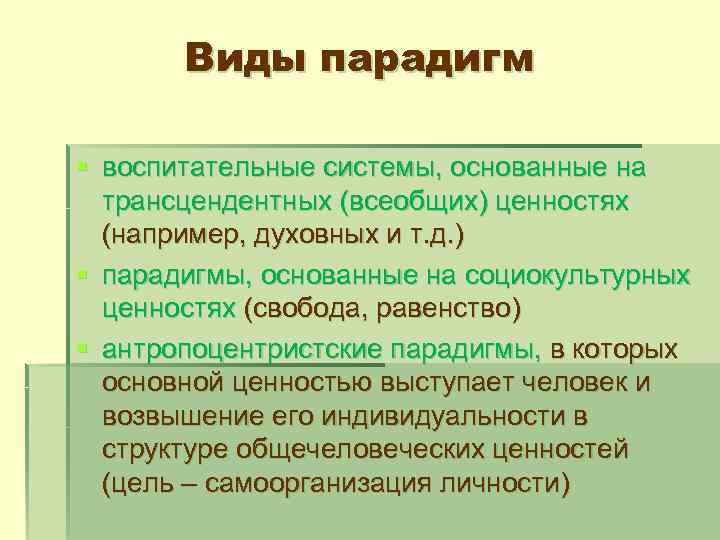 Виды парадигм

воспитательные системы, основанные на трансцендентных (всеобщих) ценностях (например, духовных и т.д.)

парадигмы, основанные на социокультурных ценностях (свобода, равенство)

антропоцентристские парадигмы, в которых основной ценностью выступает человек и возвышение его индивидуальности в структуре общечеловеческих ценностей (цель – самоорганизация личности)